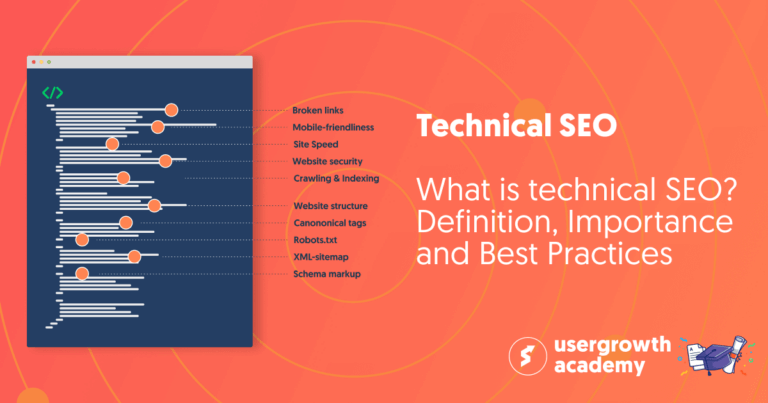 </>

Broken links
Mobile-friendliness
Site Speed
Website security
Crawling & Indexing
Website structure
Canononical tags
Robots.txt
XML-sitemap
Schema markup

Technical SEO

What is technical SEO? Definition, Importance and Best Practices

usergrowth academy